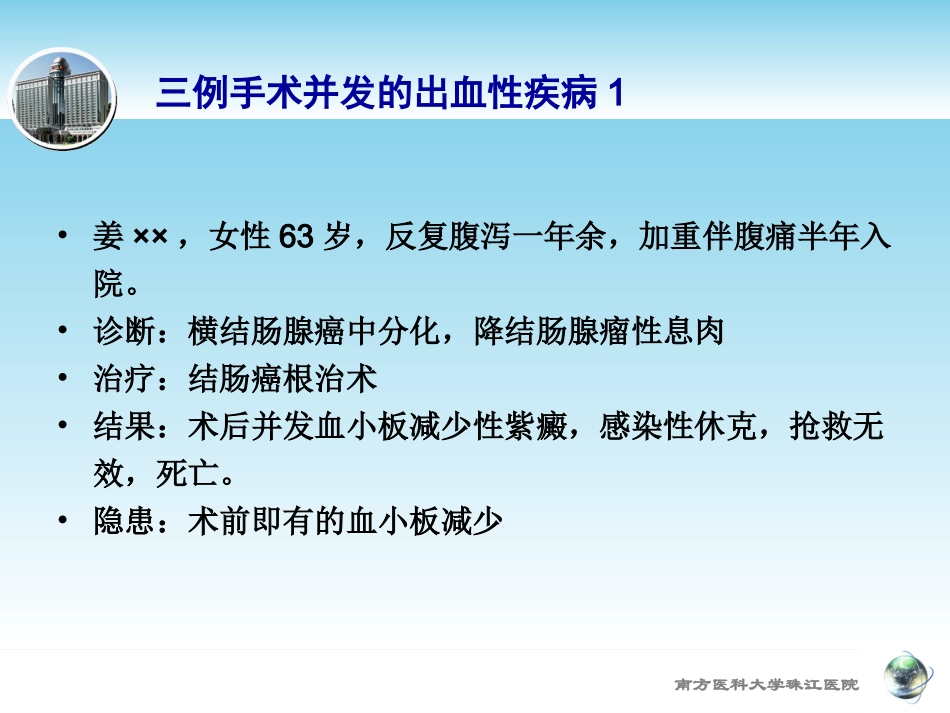 三例手术并发的出血性疾病 1

• 姜 ×× ，女性 63 岁，反复腹泻一年余，加重伴腹痛半年入院。
• 诊断：横结肠腺癌中分化，降结肠腺瘤性息肉
• 治疗：结肠癌根治术
• 结果：术后并发血小板减少性紫癜，感染性休克，抢救无效，死亡。
• 隐患：术前即有的血小板减少

南方医科大学珠江医院